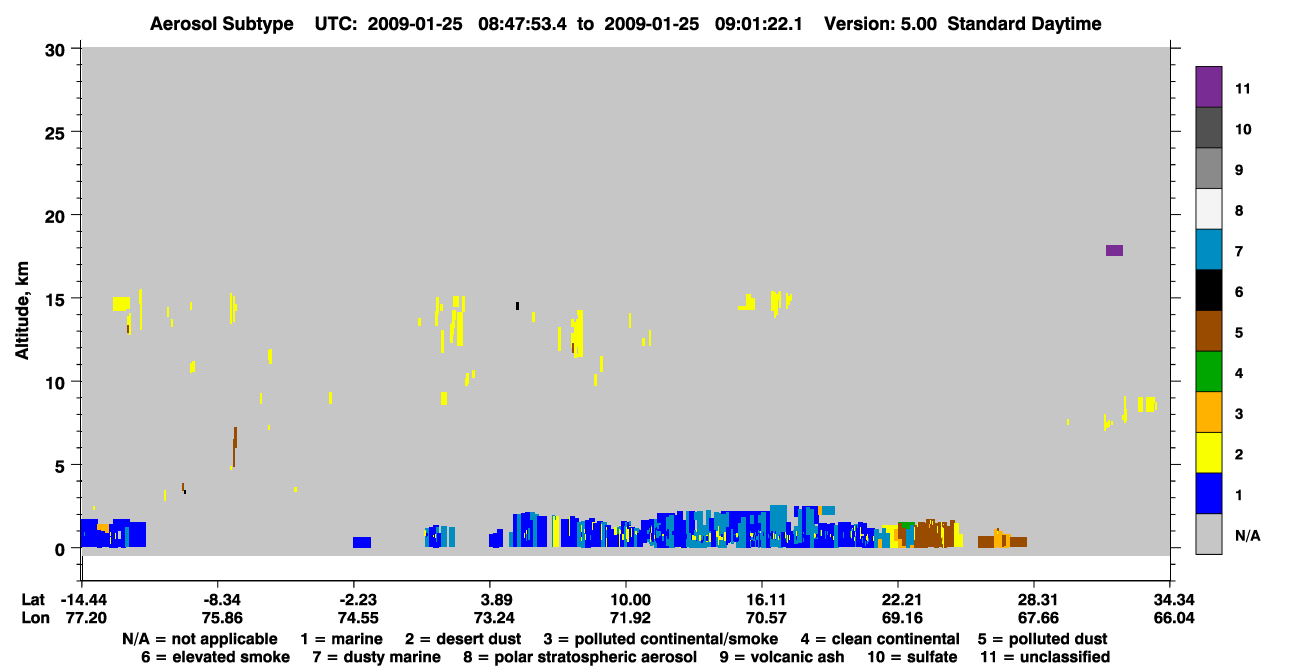 Aerosol Subtype UTC: 2009-01-25 08:47:53.4 to 2009-01-25 09:01:22.1 Version: 5.00 Standard Daytime

Altitude, km

30
25
20
15
10
5
0

11
10
9
8
7
6
5
4
3
2
1
N/A

| Lat | -14.44 | -8.34 | -2.23 | 3.89 | 10.00 | 16.11 | 22.21 | 28.31 | 34.34 |
|---|---|---|---|---|---|---|---|---|---|
| Lon | 77.20 | 75.86 | 74.55 | 73.24 | 71.92 | 70.57 | 69.16 | 67.66 | 66.04 |

N/A = not applicable 1 = marine 2 = desert dust 3 = polluted continental/smoke 4 = clean continental 5 = polluted dust
6 = elevated smoke 7 = dusty marine 8 = polar stratospheric aerosol 9 = volcanic ash 10 = sulfate 11 = unclassified